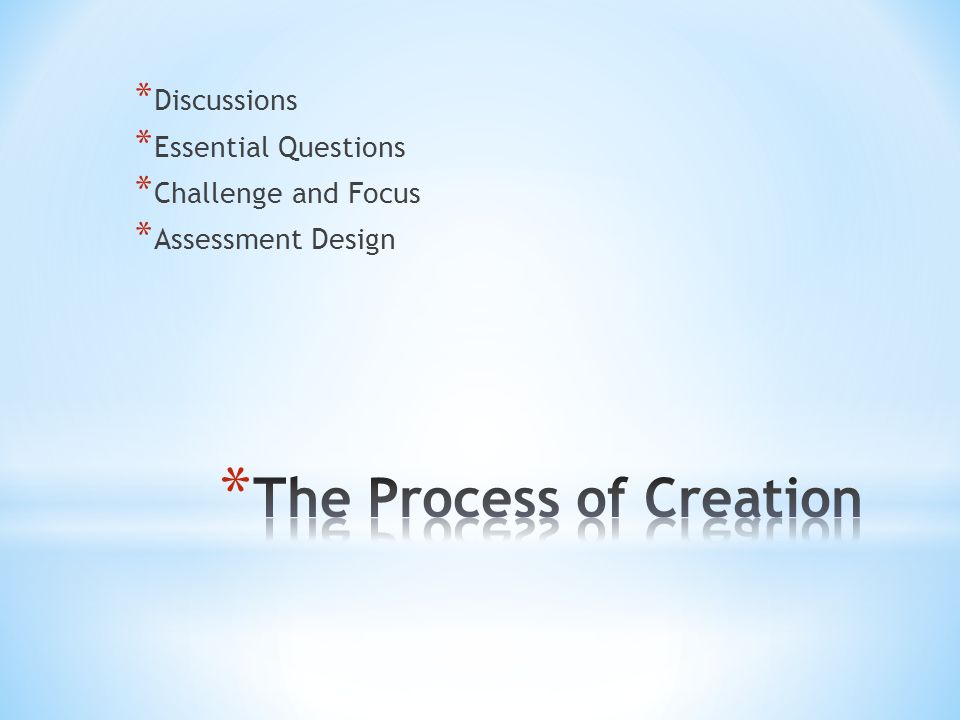 *Discussions
*Essential Questions
*Challenge and Focus
*Assessment Design

*The Process of Creation